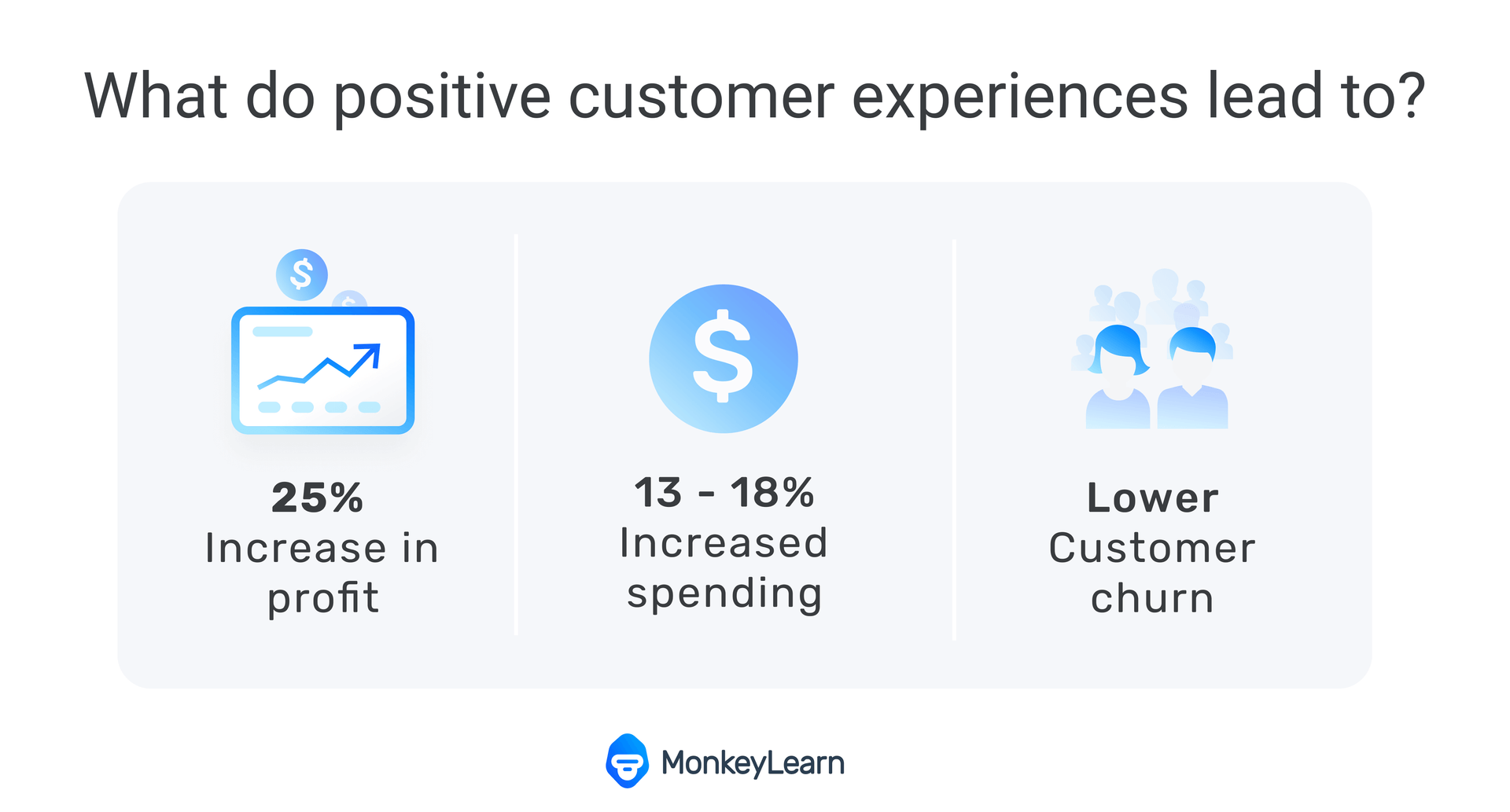 What do positive customer experiences lead to?

$

25%
Increase in profit

$

13 - 18%
Increased spending

Lower
Customer churn

MonkeyLearn